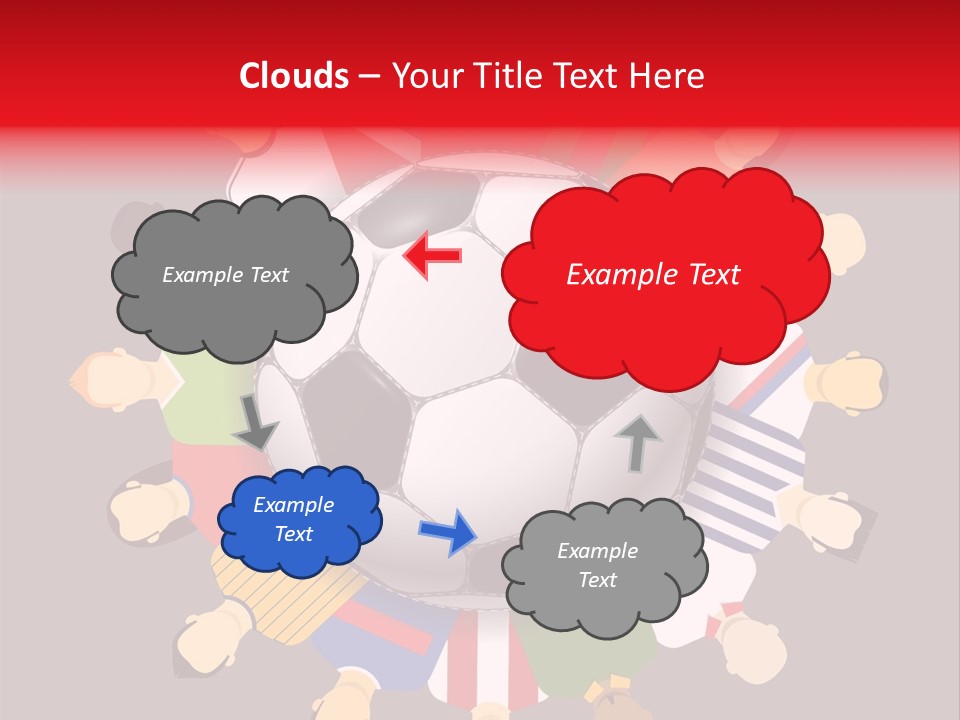 Clouds – Your Title Text Here

Example Text

Example Text

Example Text

Example Text